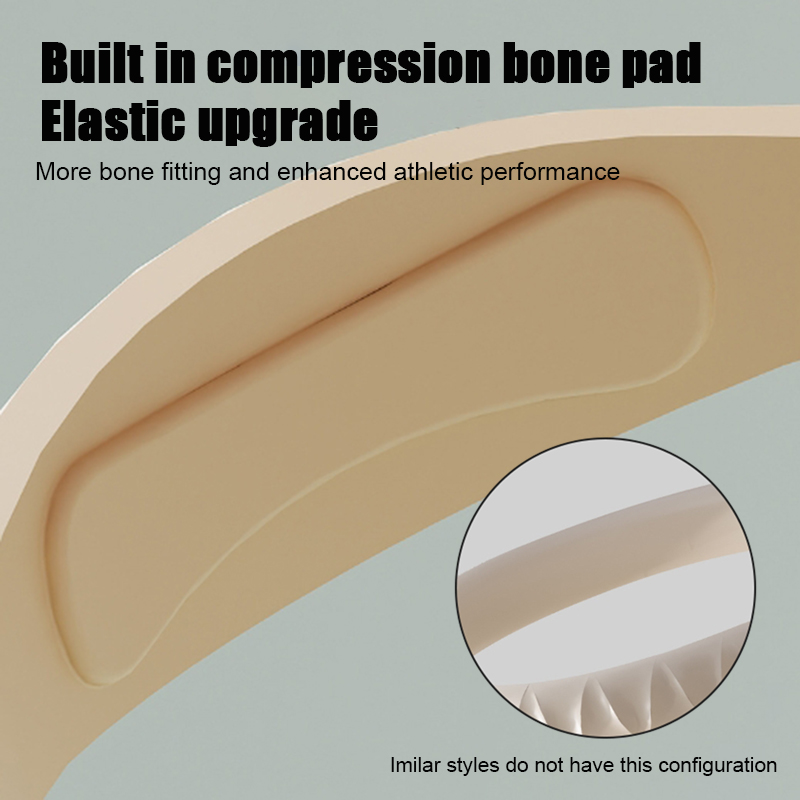 Built in compression bone pad
Elastic upgrade

More bone fitting and enhanced athletic performance

Imilar styles do not have this configuration